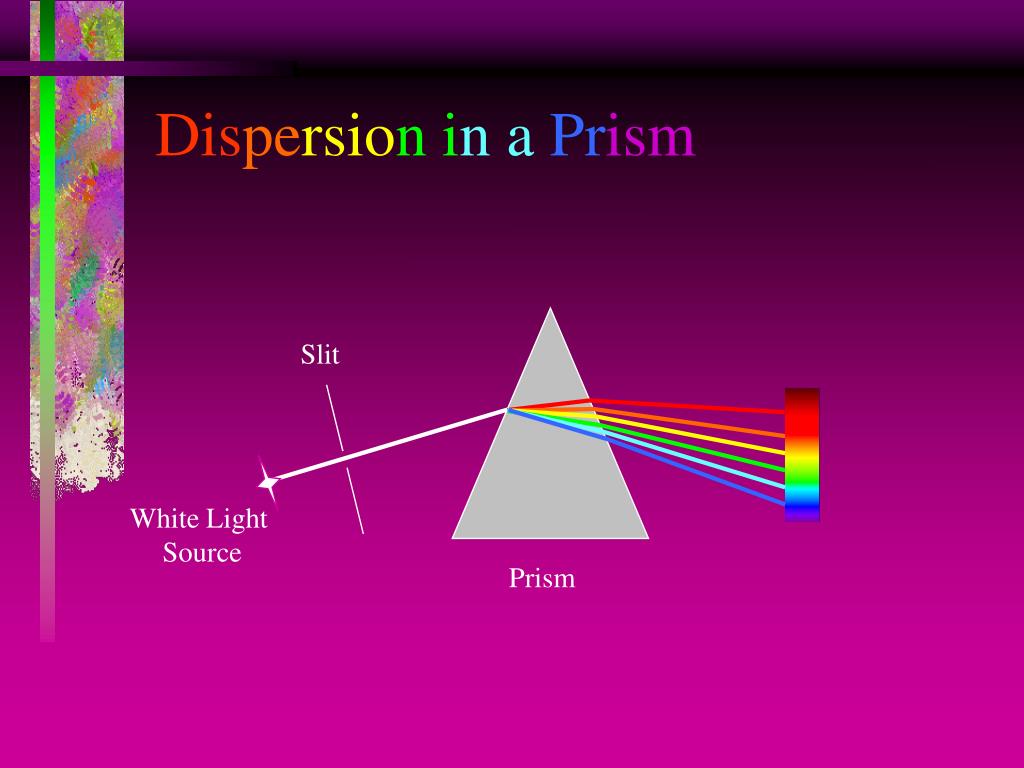 Dispersion in a Prism

Slit

White Light Source

Prism